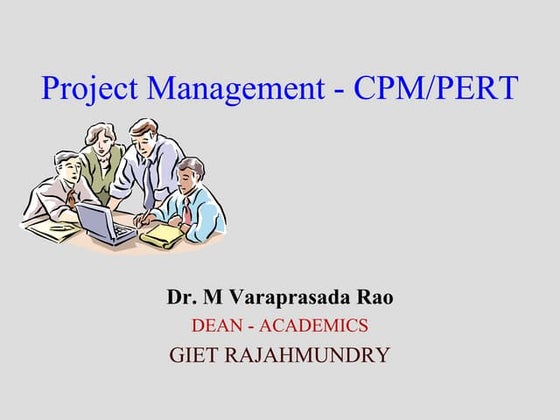 Project Management - CPM/PERT

Dr. M Varaprasada Rao
DEAN - ACADEMICS
GIET RAJAHMUNDRY